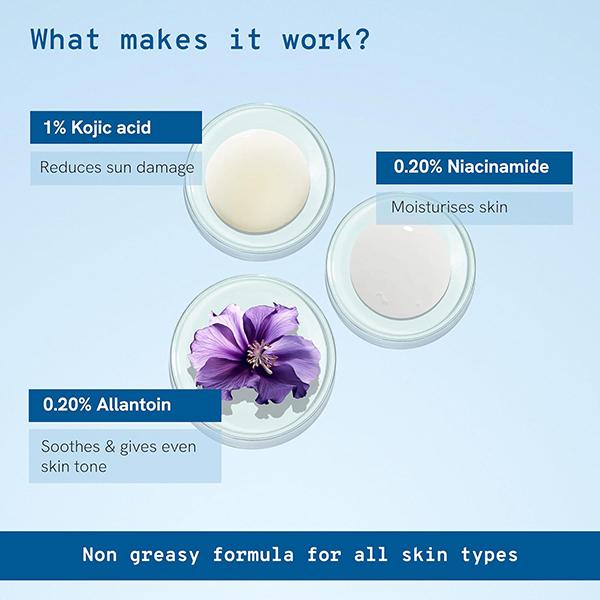 What makes it work?

1% Kojic acid

Reduces sun damage

0.20% Niacinamide

Moisturises skin

0.20% Allantoin

Soothes & gives even skin tone

Non greasy formula for all skin types